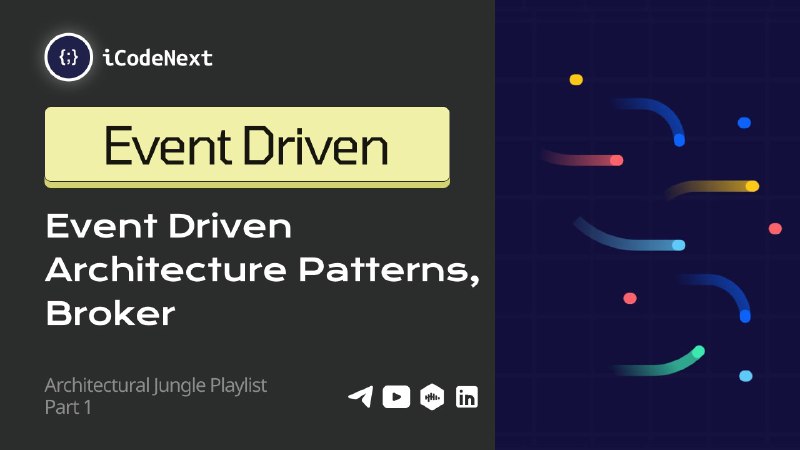 {;} iCodeNext

Event Driven

Event Driven Architecture Patterns, Broker

Architectural Jungle Playlist
Part 1

in